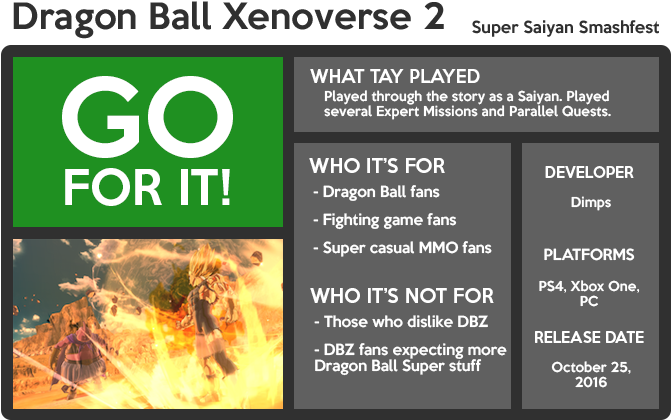 Dragon Ball Xenoverse 2

Super Saiyan Smashfest

GO FOR IT!

WHAT TAY PLAYED
Played through the story as a Saiyan. Played several Expert Missions and Parallel Quests.

WHO IT'S FOR
- Dragon Ball fans
- Fighting game fans
- Super casual MMO fans

WHO IT'S NOT FOR
- Those who dislike DBZ
- DBZ fans expecting more Dragon Ball Super stuff

DEVELOPER
Dimps

PLATFORMS
PS4, Xbox One, PC

RELEASE DATE
October 25, 2016